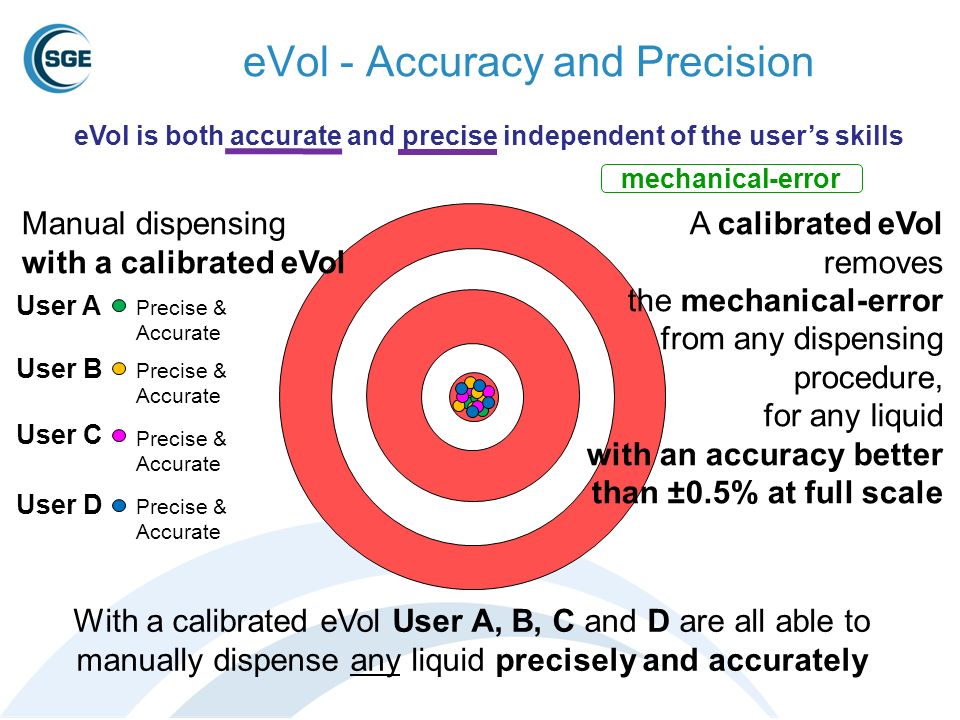 SGE

eVol - Accuracy and Precision

eVol is both accurate and precise independent of the user's skills

mechanical-error

Manual dispensing with a calibrated eVol

User A Precise & Accurate

User B Precise & Accurate

User C Precise & Accurate

User D Precise & Accurate

A calibrated eVol removes the mechanical-error from any dispensing procedure, for any liquid with an accuracy better than ±0.5% at full scale

With a calibrated eVol User A, B, C and D are all able to manually dispense any liquid precisely and accurately